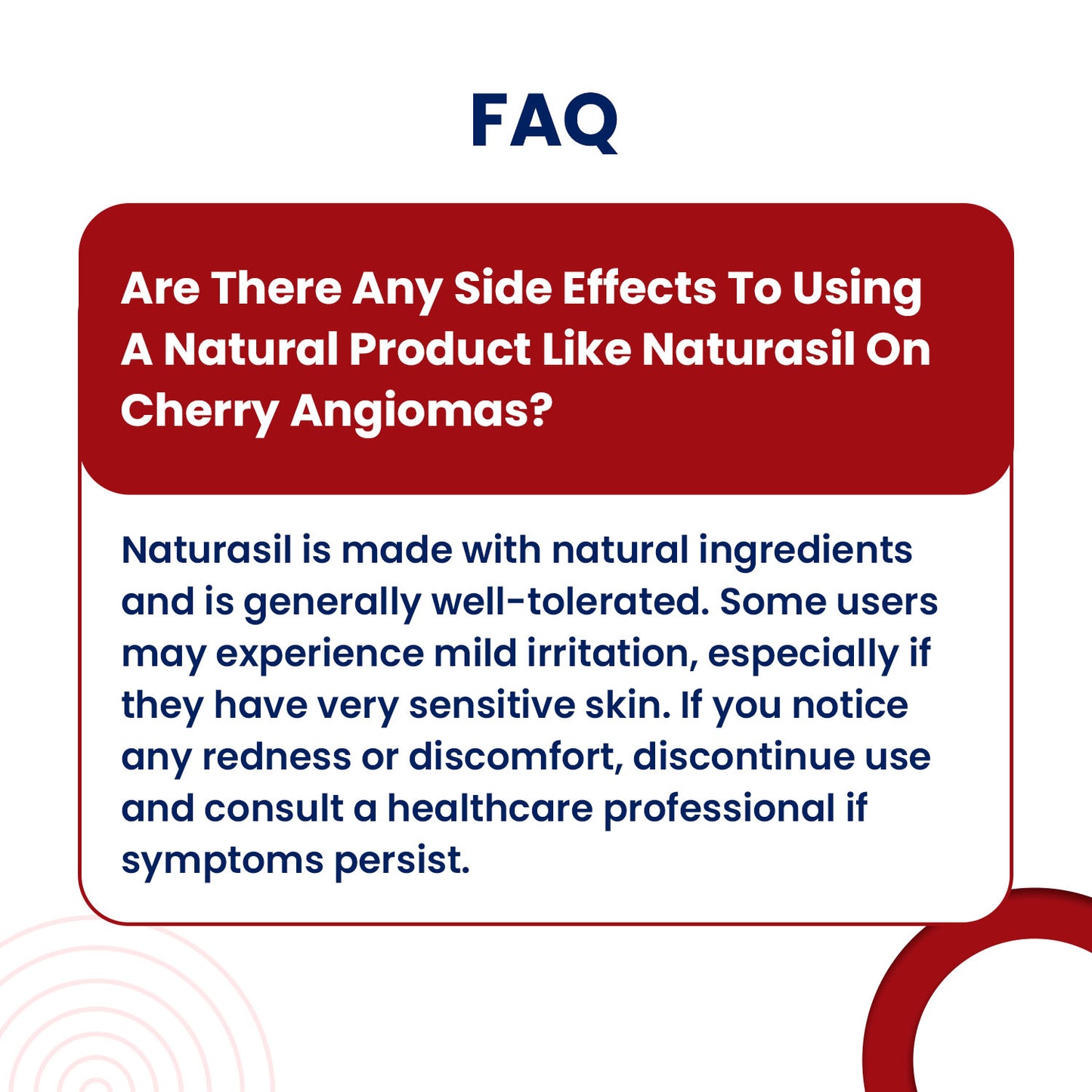 FAQ

Are There Any Side Effects To Using A Natural Product Like Naturasil On Cherry Angiomas?

Naturasil is made with natural ingredients and is generally well-tolerated. Some users may experience mild irritation, especially if they have very sensitive skin. If you notice any redness or discomfort, discontinue use and consult a healthcare professional if symptoms persist.